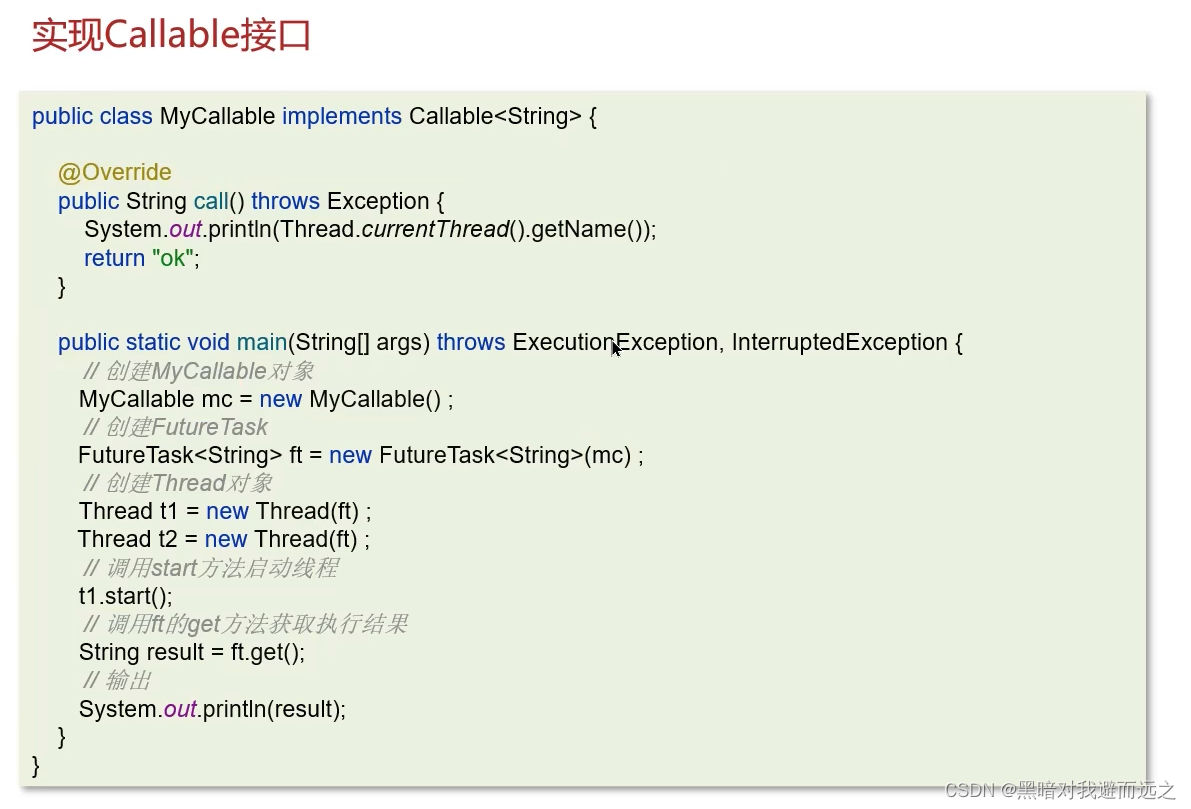 实现Callable接口

public class MyCallable implements Callable<String> {

@Override
public String call() throws Exception {
System.out.println(Thread.currentThread().getName());
return "ok";
}

public static void main(String[] args) throws ExecutionException, InterruptedException {
// 创建MyCallable对象
MyCallable mc = new MyCallable() ;
// 创建FutureTask
FutureTask<String> ft = new FutureTask<String>(mc) ;
// 创建Thread对象
Thread t1 = new Thread(ft) ;
Thread t2 = new Thread(ft) ;
// 调用start方法启动线程
t1.start();
// 调用ft的get方法获取执行结果
String result = ft.get();
// 输出
System.out.println(result);
}
}

CSDN @黑暗对我避而远之